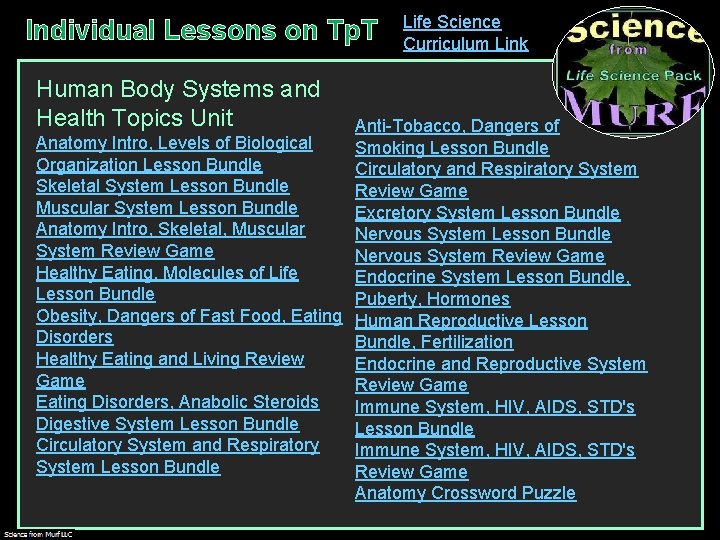 Individual Lessons on TpT

Life Science Curriculum Link

Science from Life Science Pack MURF

Human Body Systems and Health Topics Unit

Anatomy Intro, Levels of Biological Organization Lesson Bundle
Skeletal System Lesson Bundle
Muscular System Lesson Bundle
Anatomy Intro, Skeletal, Muscular System Review Game
Healthy Eating, Molecules of Life Lesson Bundle
Obesity, Dangers of Fast Food, Eating Disorders
Healthy Eating and Living Review Game
Eating Disorders, Anabolic Steroids
Digestive System Lesson Bundle
Circulatory System and Respiratory System Lesson Bundle

Anti-Tobacco, Dangers of Smoking Lesson Bundle
Circulatory and Respiratory System Review Game
Excretory System Lesson Bundle
Nervous System Lesson Bundle
Nervous System Review Game
Endocrine System Lesson Bundle, Puberty, Hormones
Human Reproductive Lesson Bundle, Fertilization
Endocrine and Reproductive System Review Game
Immune System, HIV, AIDS, STD's Lesson Bundle
Immune System, HIV, AIDS, STD's Review Game
Anatomy Crossword Puzzle

Science from Murf LLC